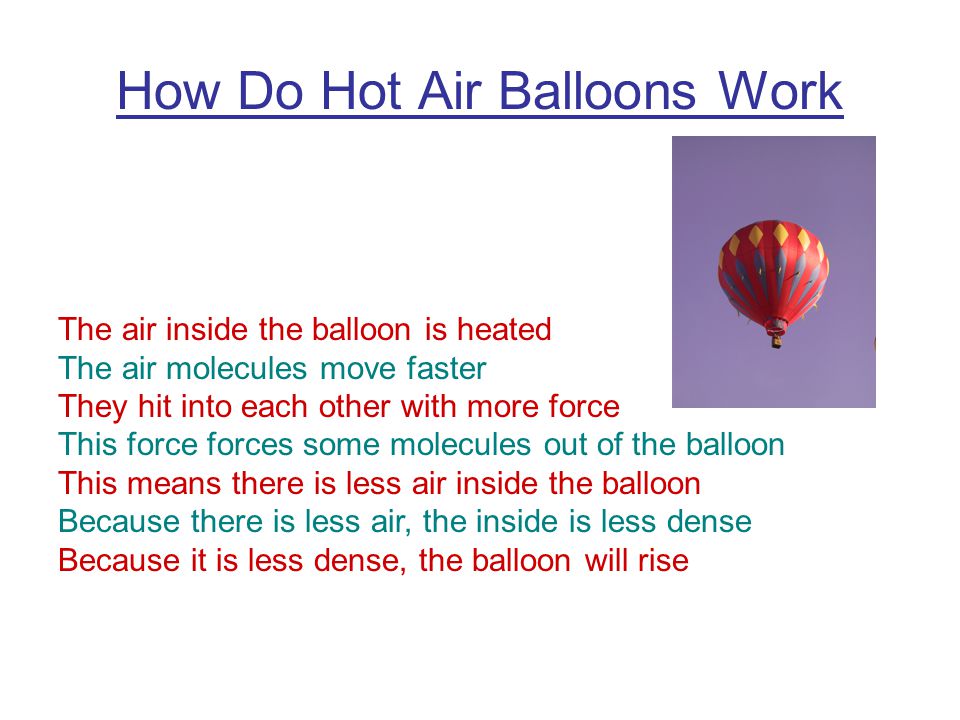 How Do Hot Air Balloons Work

The air inside the balloon is heated
The air molecules move faster
They hit into each other with more force
This force forces some molecules out of the balloon
This means there is less air inside the balloon
Because there is less air, the inside is less dense
Because it is less dense, the balloon will rise